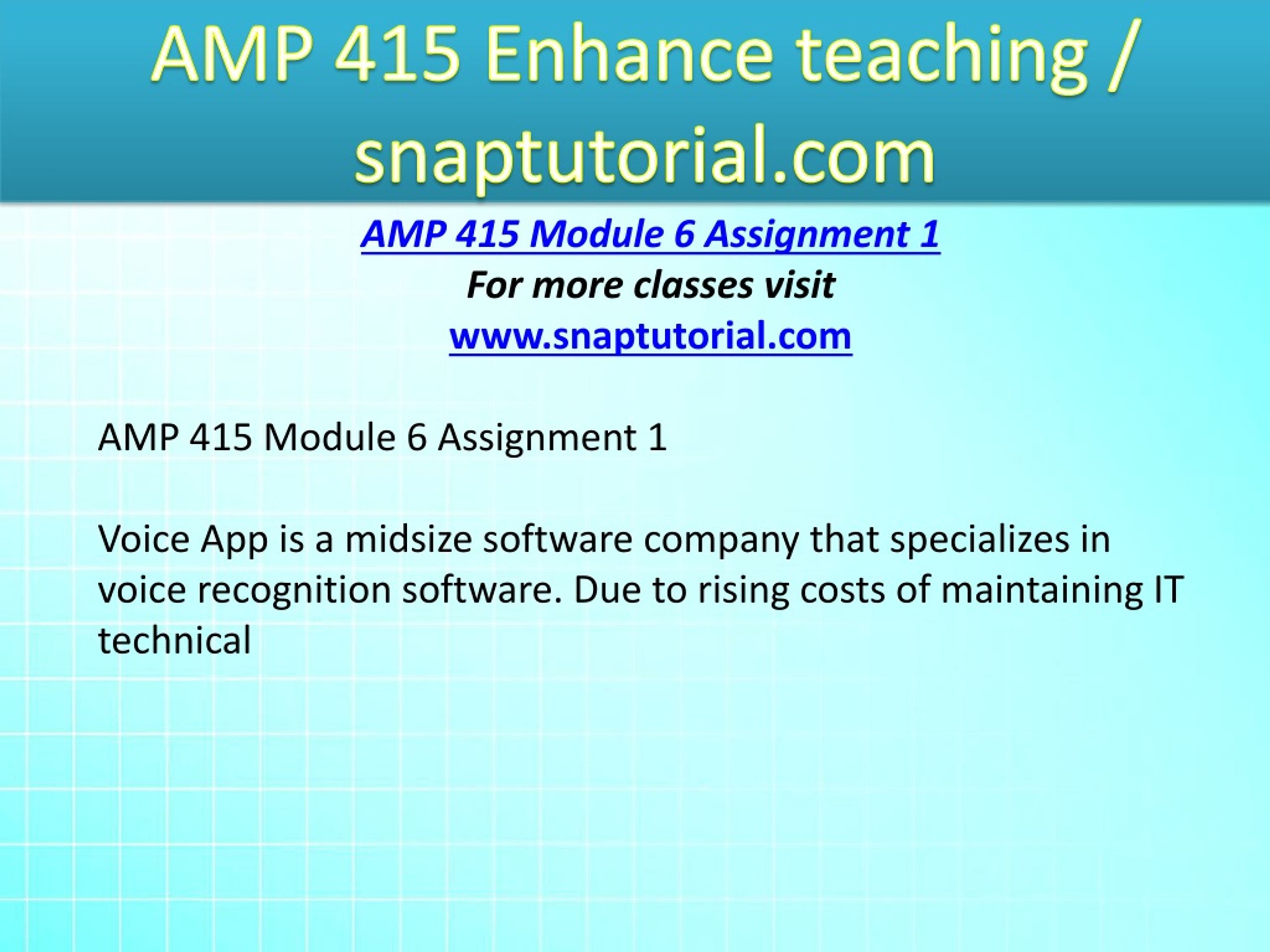 AMP 415 Enhance teaching / snaptutorial.com

AMP 415 Module 6 Assignment 1
For more classes visit
www.snaptutorial.com

AMP 415 Module 6 Assignment 1

Voice App is a midsize software company that specializes in voice recognition software. Due to rising costs of maintaining IT technical